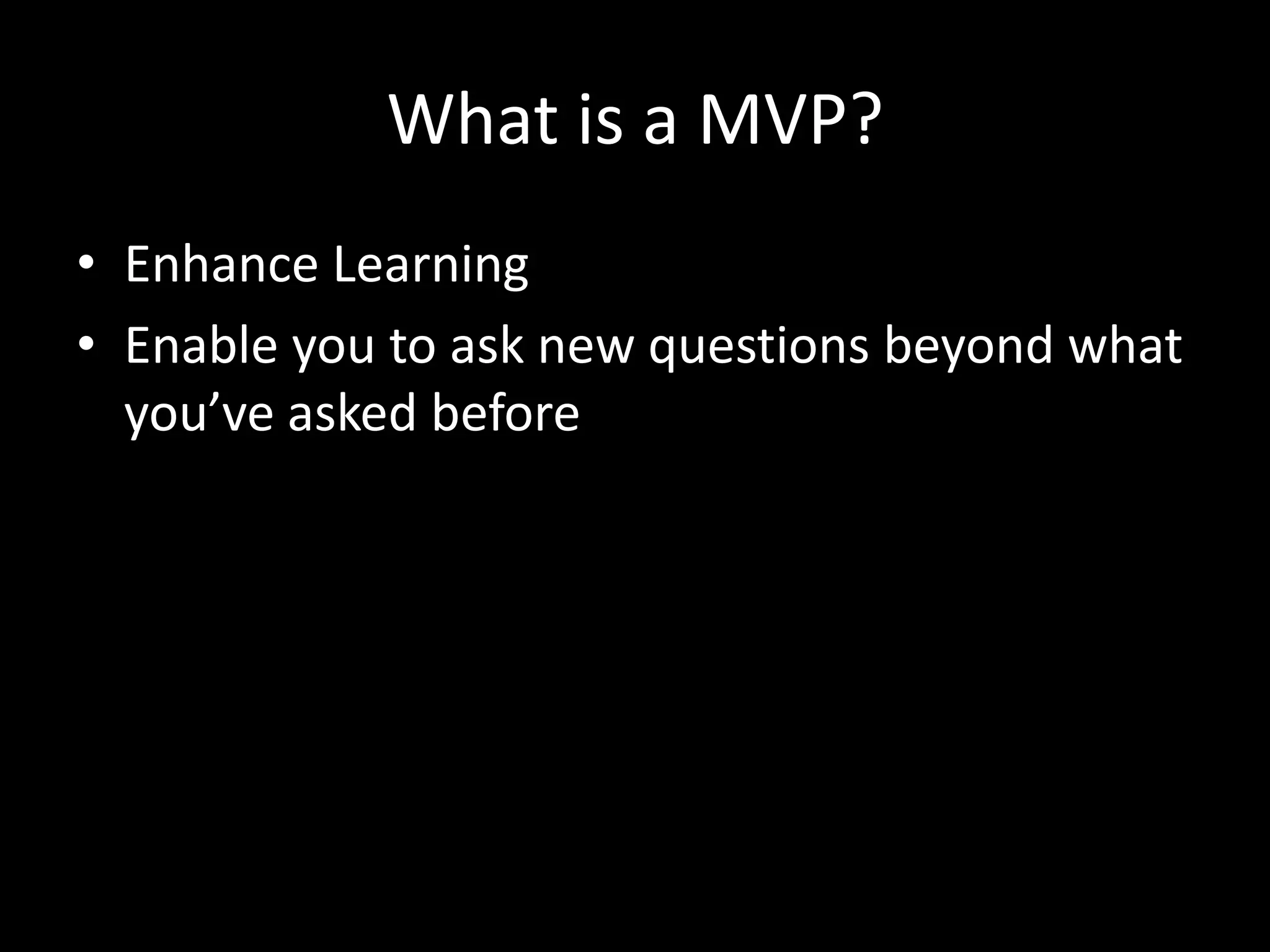 What is a MVP?

• Enhance Learning
• Enable you to ask new questions beyond what you’ve asked before